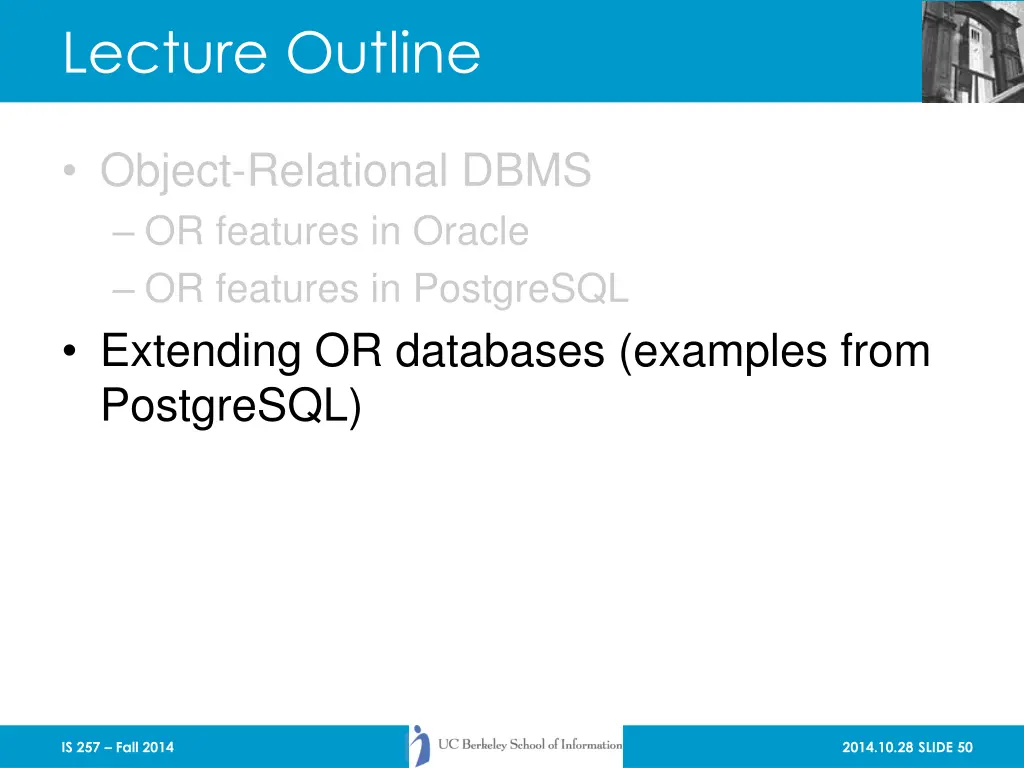 Lecture Outline

• Object-Relational DBMS
– OR features in Oracle
– OR features in PostgreSQL
• Extending OR databases (examples from PostgreSQL)

IS 257 – Fall 2014

UC Berkeley School of Information

2014.10.28 SLIDE 50